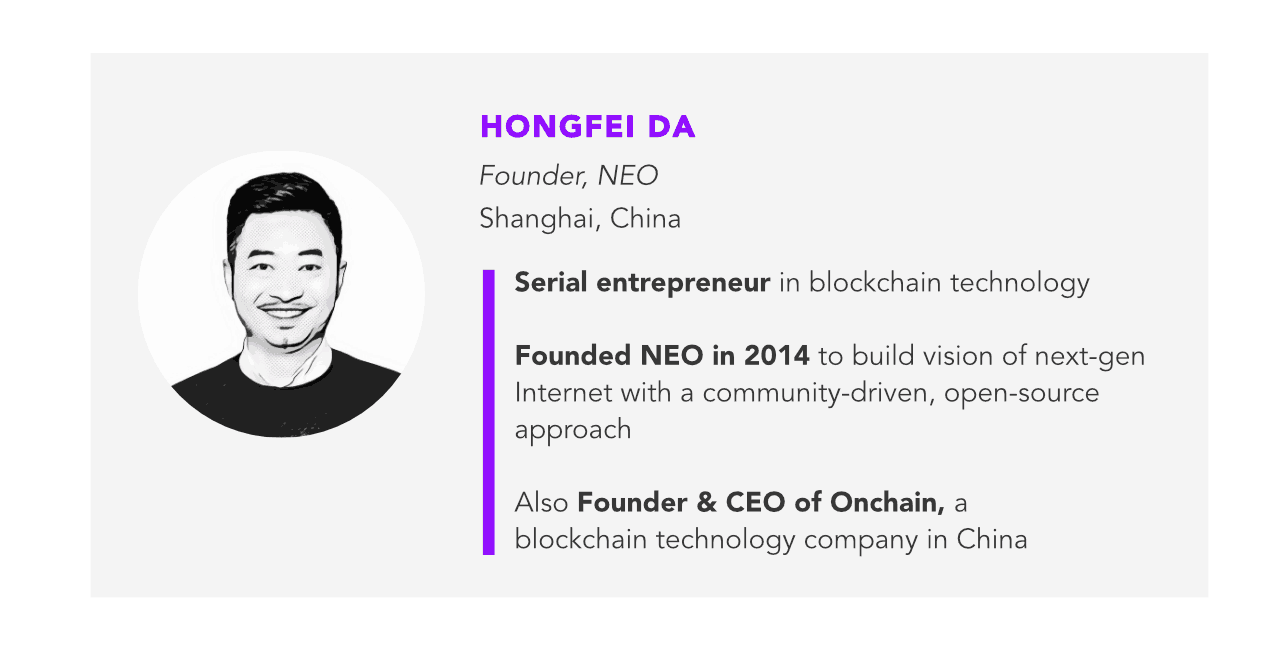 HONGFEI DA

Founder, NEO

Shanghai, China

Serial entrepreneur in blockchain technology

Founded NEO in 2014 to build vision of next-gen Internet with a community-driven, open-source approach

Also Founder & CEO of Onchain, a blockchain technology company in China